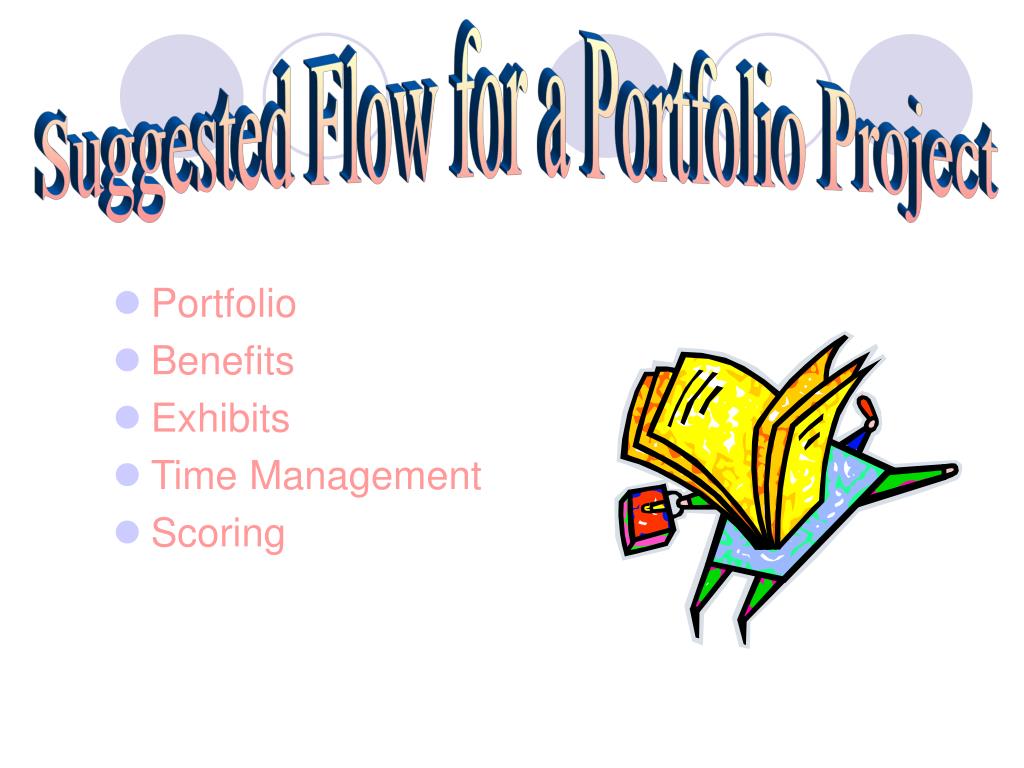 Suggested Flow for a Portfolio Project

- Portfolio
- Benefits
- Exhibits
- Time Management
- Scoring